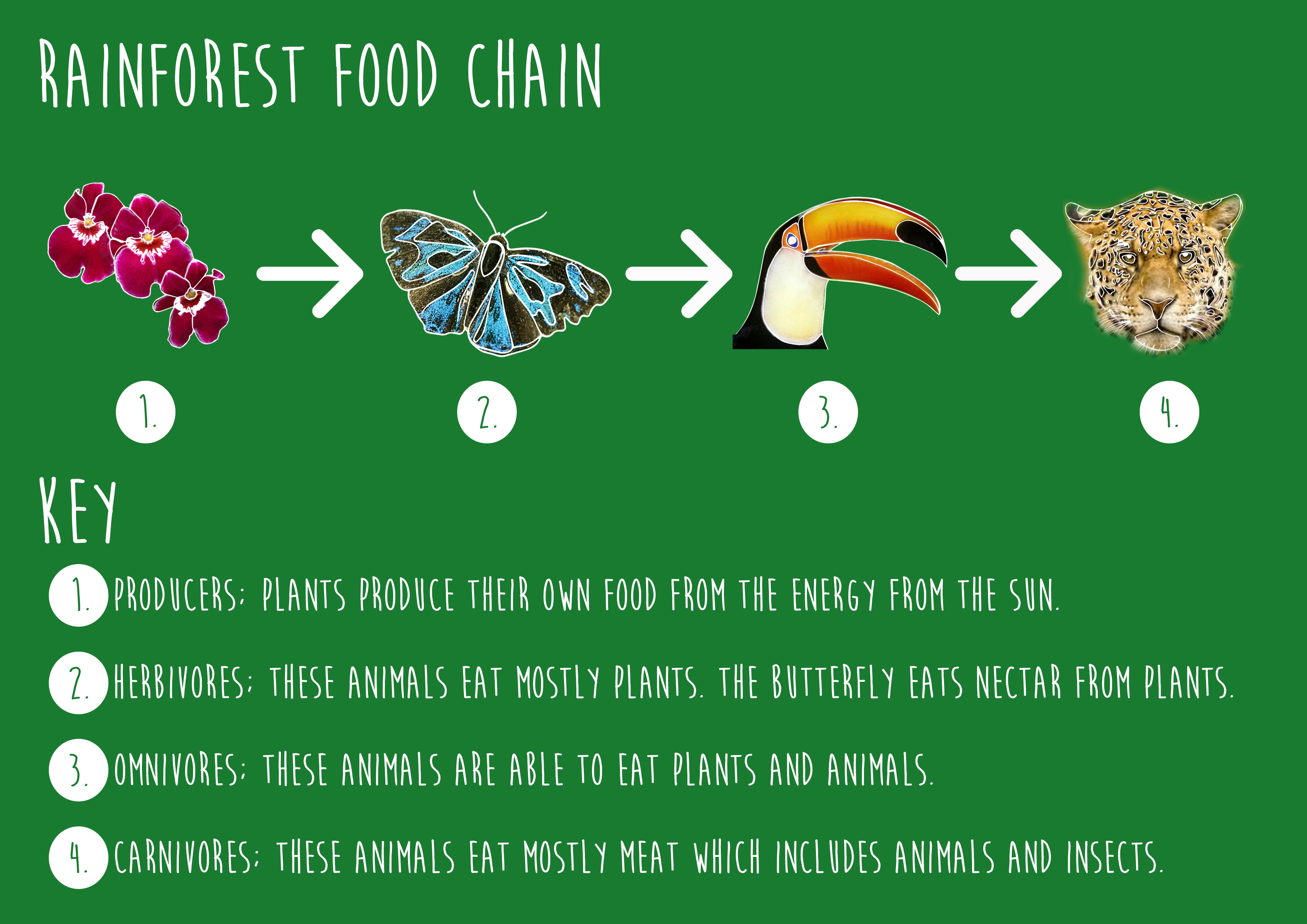 RAINFOREST FOOD CHAIN

1.

2.

3.

4.

KEY

1. PRODUCERS; PLANTS PRODUCE THEIR OWN FOOD FROM THE ENERGY FROM THE SUN.

2. HERBIVORES; THESE ANIMALS EAT MOSTLY PLANTS. THE BUTTERFLY EATS NECTAR FROM PLANTS.

3. OMNIVORES; THESE ANIMALS ARE ABLE TO EAT PLANTS AND ANIMALS.

4. CARNIVORES; THESE ANIMALS EAT MOSTLY MEAT WHICH INCLUDES ANIMALS AND INSECTS.